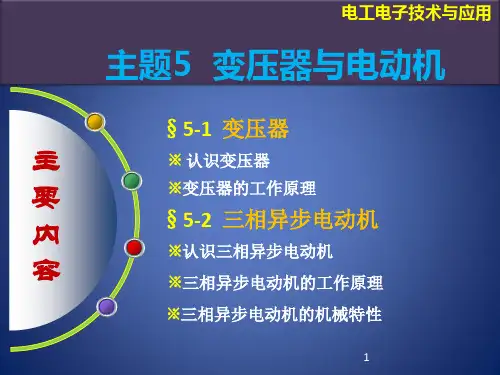 电工电子技术与应用

主题5 变压器与电动机

主要内容

§ 5-1 变压器

※ 认识变压器

※变压器的工作原理

§ 5-2 三相异步电动机

※认识三相异步电动机

※三相异步电动机的工作原理

※三相异步电动机的机械特性

1